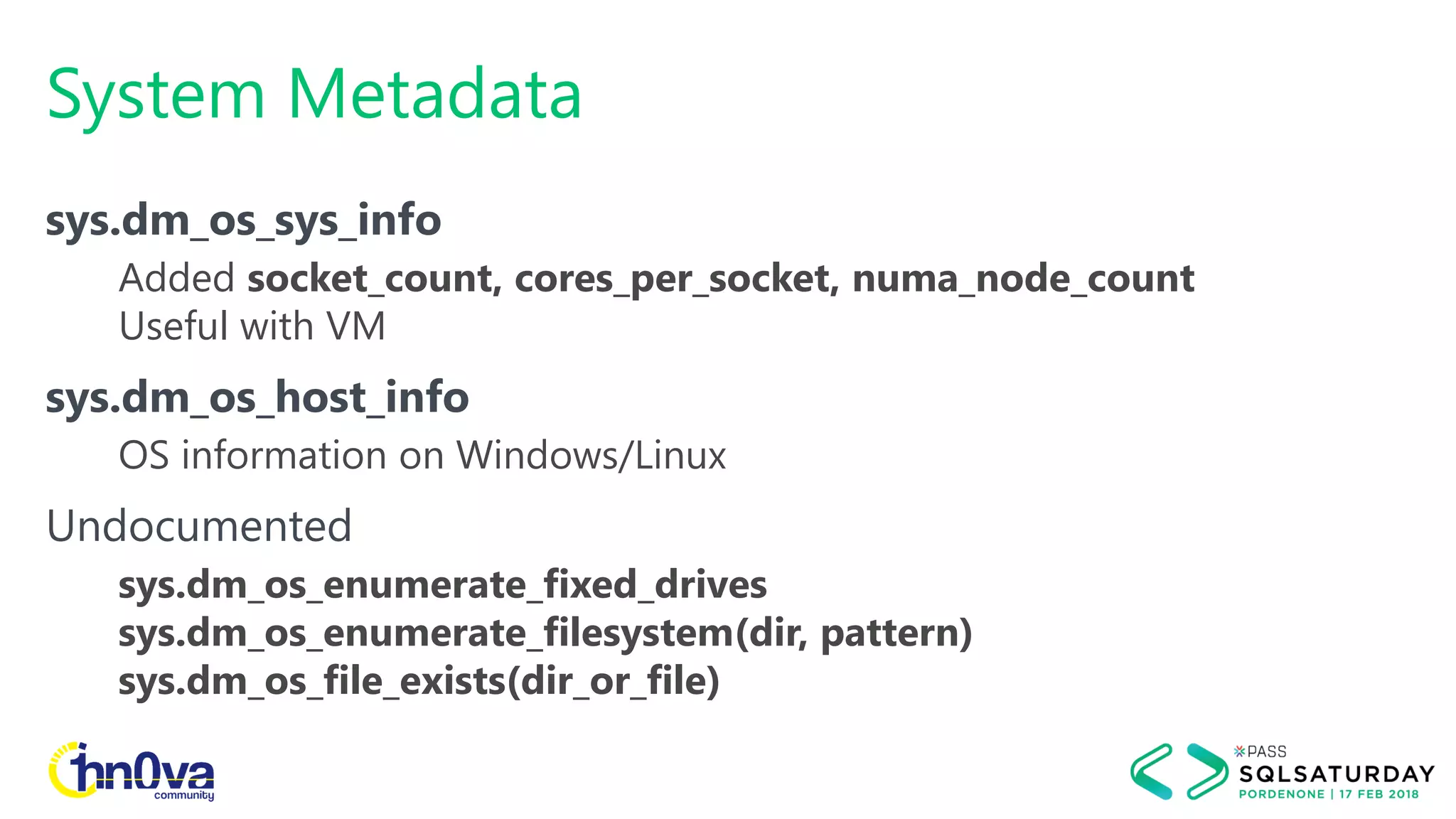 System Metadata

sys.dm_os_sys_info

Added socket_count, cores_per_socket, numa_node_count
Useful with VM

sys.dm_os_host_info

OS information on Windows/Linux

Undocumented

sys.dm_os_enumerate_fixed_drives
sys.dm_os_enumerate_filesystem(dir, pattern)
sys.dm_os_file_exists(dir_or_file)

inn0va community

PASS
SQLSATURDAY
PORDENONE | 17 FEB 2018